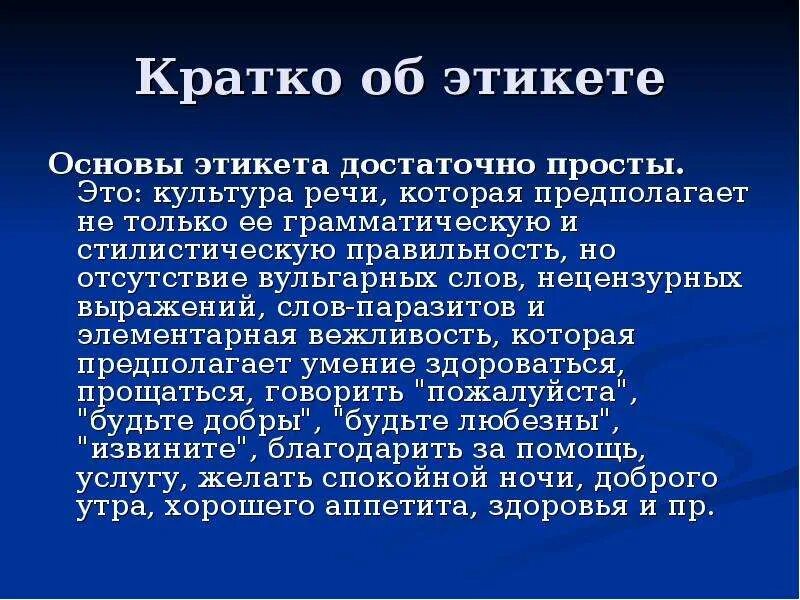 Кратко об этикете

Основы этикета достаточно просты. Это: культура речи, которая предполагает не только ее грамматическую и стилистическую правильность, но отсутствие вульгарных слов, нецензурных выражений, слов-паразитов и элементарная вежливость, которая предполагает умение здороваться, прощаться, говорить "пожалуйста", "будьте добры", "будьте любезны", "извините", благодарить за помощь, услугу, желать спокойной ночи, доброго утра, хорошего аппетита, здоровья и пр.